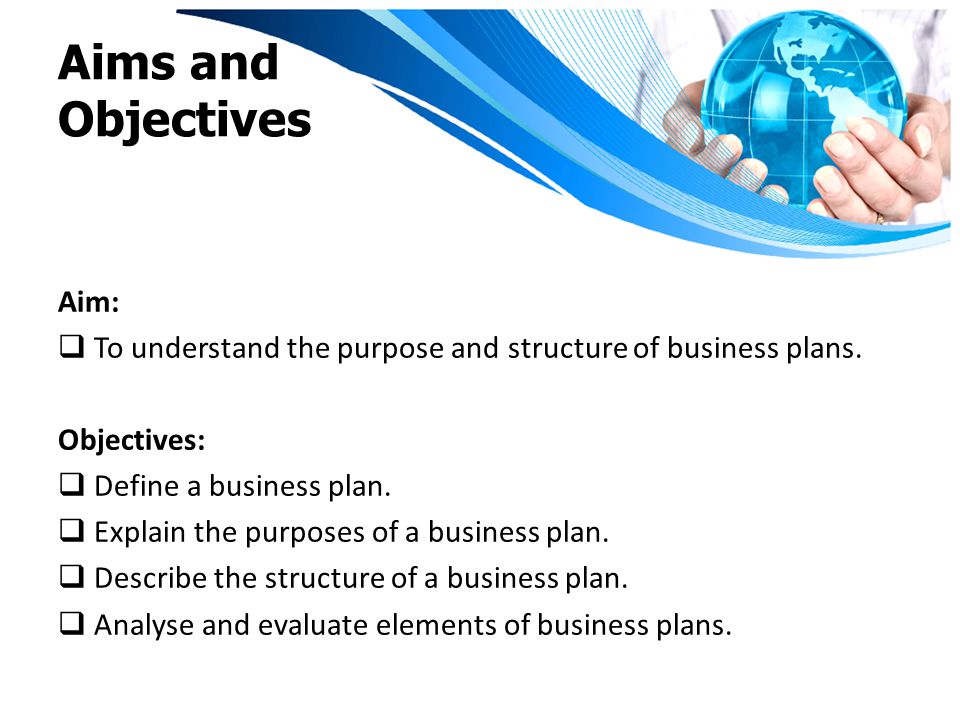 Aims and Objectives

Aim:
❑ To understand the purpose and structure of business plans.

Objectives:
❑ Define a business plan.
❑ Explain the purposes of a business plan.
❑ Describe the structure of a business plan.
❑ Analyse and evaluate elements of business plans.